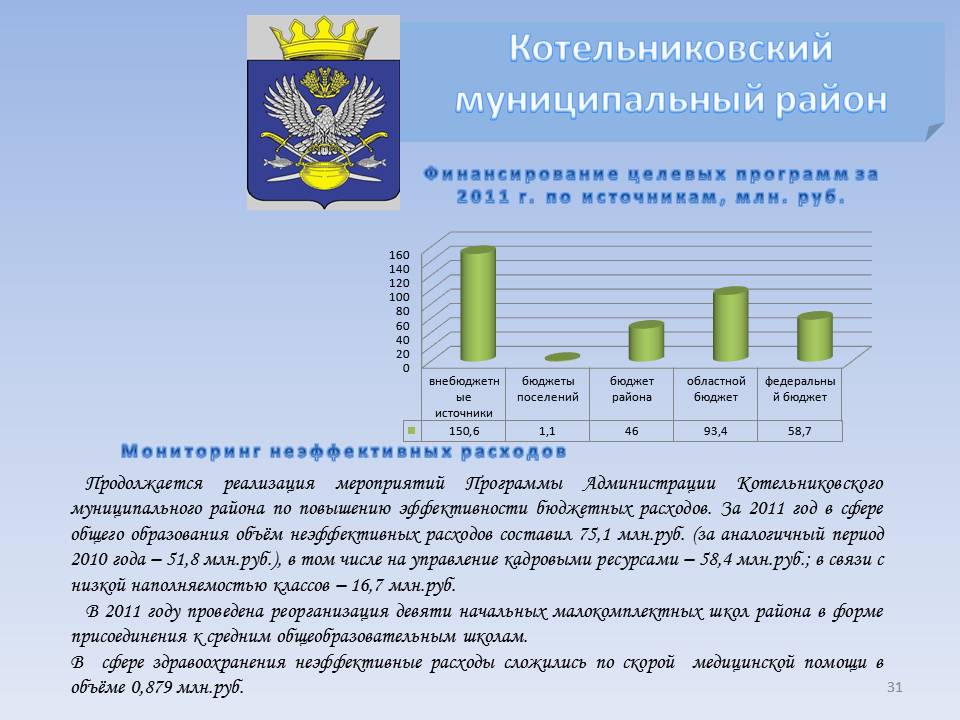 Котельниковский муниципальный район

Финансирование целевых программ за 2011 г. по источникам, млн. руб.

160
140
120
100
80
60
40
20
0

| | внебюджетные источники | бюджеты поселений | бюджет района | областной бюджет | федеральный бюджет |
|---|---|---|---|---|---|
| ■ | 150,6 | 1,1 | 46 | 93,4 | 58,7 |

Мониторинг неэффективных расходов

Продолжается реализация мероприятий Программы Администрации Котельниковского муниципального района по повышению эффективности бюджетных расходов. За 2011 год в сфере общего образования объём неэффективных расходов составил 75,1 млн.руб. (за аналогичный период 2010 года – 51,8 млн.руб.), в том числе на управление кадровыми ресурсами – 58,4 млн.руб.; в связи с низкой наполняемостью классов – 16,7 млн.руб.

В 2011 году проведена реорганизация девяти начальных малокомплектных школ района в форме присоединения к средним общеобразовательным школам.
В сфере здравоохранения неэффективные расходы сложились по скорой медицинской помощи в объёме 0,879 млн.руб.

31